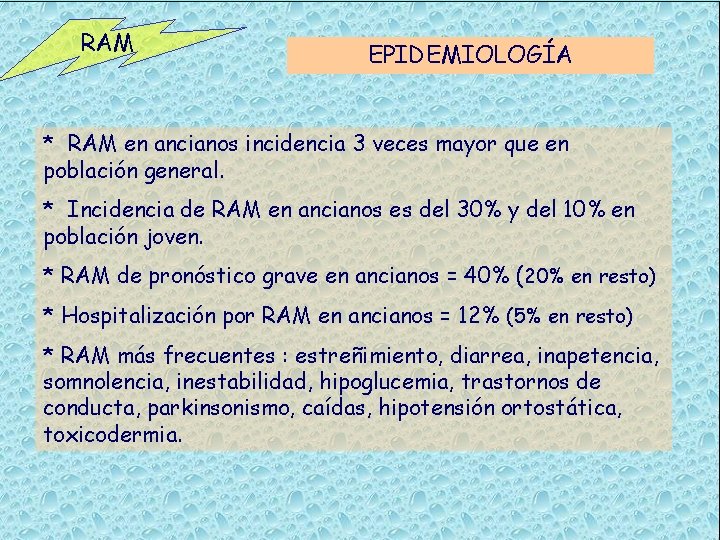 RAM

EPIDEMIOLOGÍA

* RAM en ancianos incidencia 3 veces mayor que en población general.

* Incidencia de RAM en ancianos es del 30% y del 10% en población joven.

* RAM de pronóstico grave en ancianos = 40% (20% en resto)

* Hospitalización por RAM en ancianos = 12% (5% en resto)

* RAM más frecuentes : estreñimiento, diarrea, inapetencia, somnolencia, inestabilidad, hipoglucemia, trastornos de conducta, parkinsonismo, caídas, hipotensión ortostática, toxicodermia.